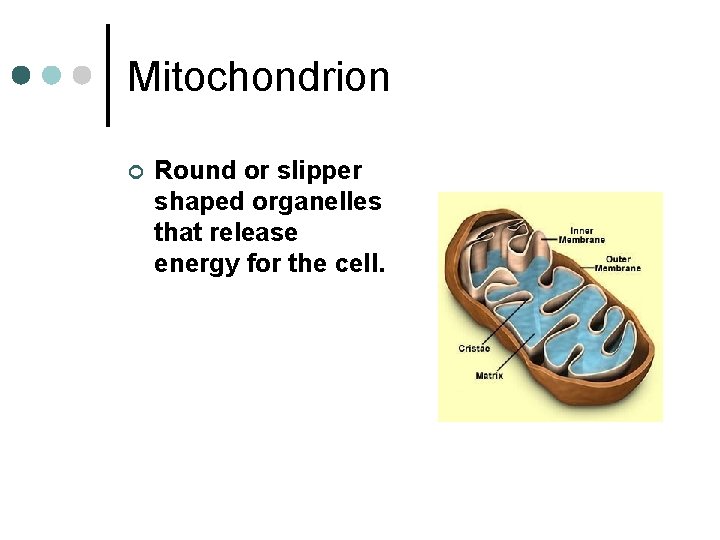 Mitochondrion

Round or slipper shaped organelles that release energy for the cell.

Inner Membrane

Outer Membrane

Cristae

Matrix